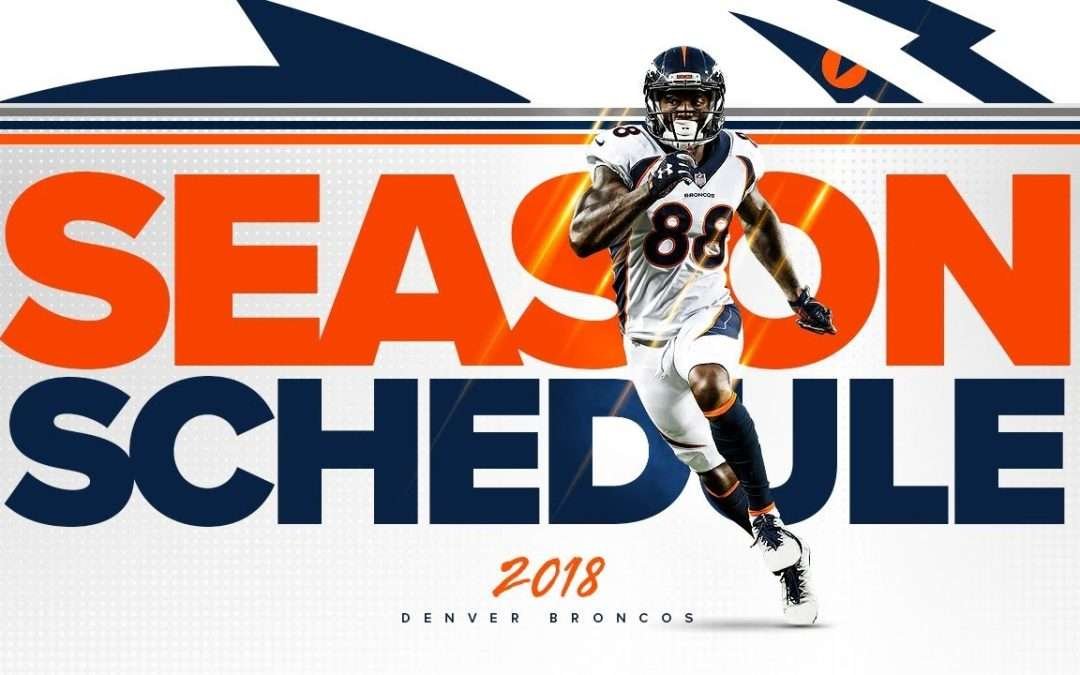 SEASON
SCHEDULE

BRONCOS
88

2018
DENVER BRONCOS